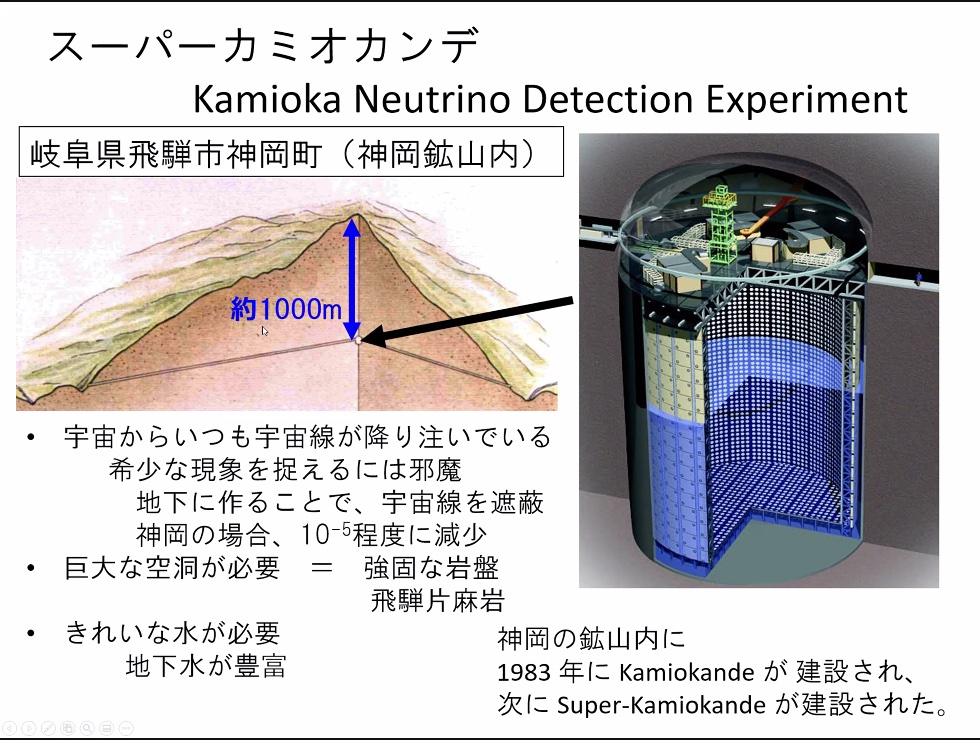 スーパーカミオカンデ

Kamioka Neutrino Detection Experiment

岐阜県飛騨市神岡町（神岡鉱山内）

約1000m

• 宇宙からいつも宇宙線が降り注いでいる
希少な現象を捉えるには邪魔
地下に作ることで、宇宙線を遮蔽
神岡の場合、$10^{-5}$程度に減少

• 巨大な空洞が必要 ＝ 強固な岩盤
飛騨片麻岩

• きれいな水が必要
地下水が豊富

神岡の鉱山内に
1983 年に Kamiokande が 建設され、
次に Super-Kamiokande が建設された。